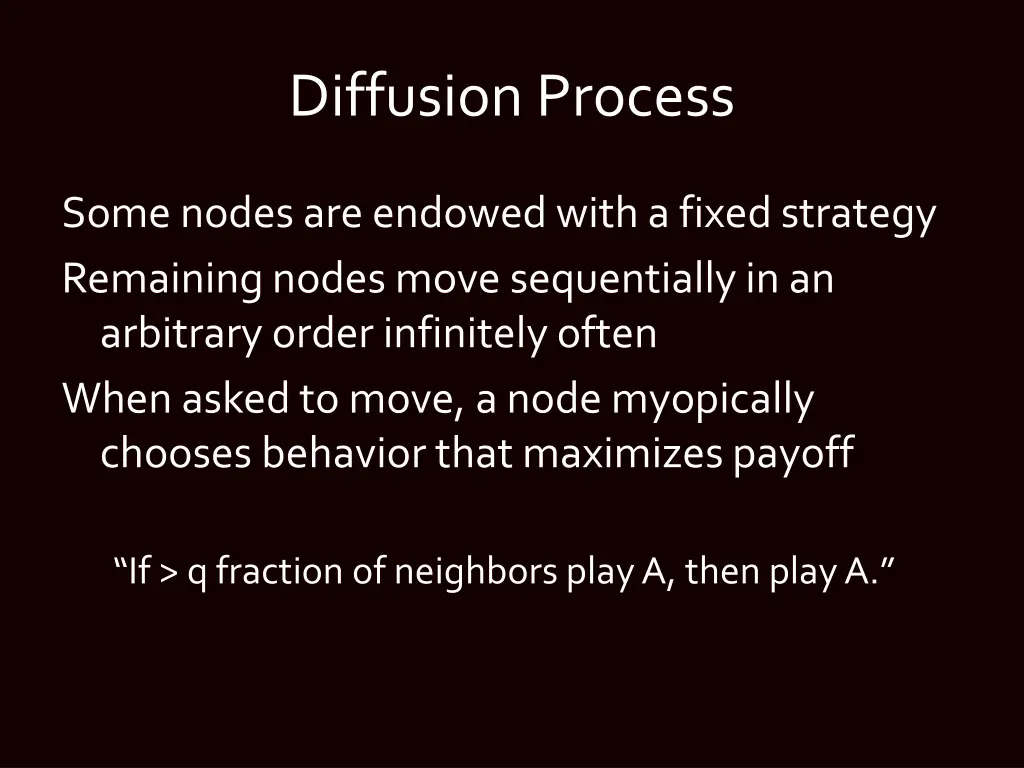 Diffusion Process

Some nodes are endowed with a fixed strategy

Remaining nodes move sequentially in an arbitrary order infinitely often

When asked to move, a node myopically chooses behavior that maximizes payoff

“If > q fraction of neighbors play A, then play A.”